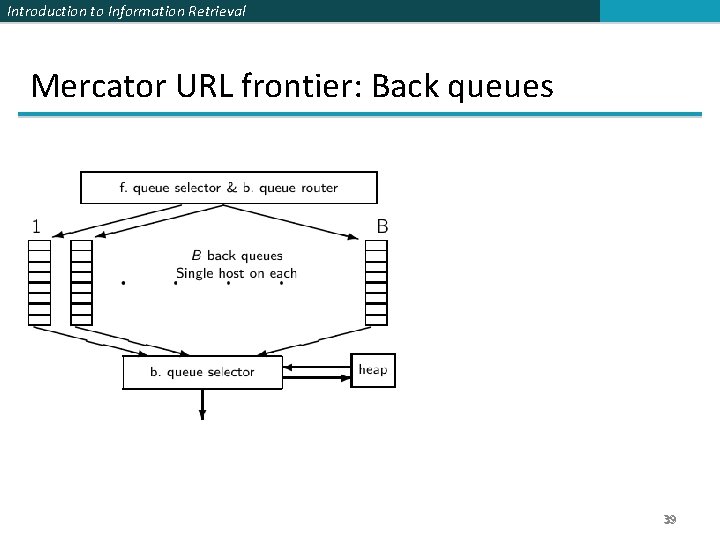 Introduction to Information Retrieval

Mercator URL frontier: Back queues

f. queue selector & b. queue router

1

B

$B$ back queues
Single host on each

b. queue selector

heap

39